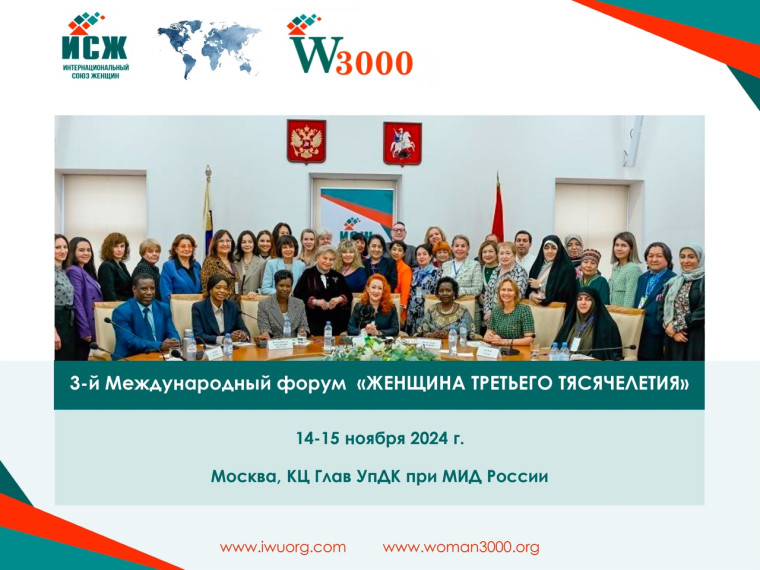 ИСЖ
ИНТЕРНАЦИОНАЛЬНЫЙ СОЮЗ ЖЕНЩИН

W3000

3-й Международный форум «ЖЕНЩИНА ТРЕТЬЕГО ТЫСЯЧЕЛЕТИЯ»

14-15 ноября 2024 г.

Москва, КЦ Глав УпДК при МИД России

www.iwuorg.com www.woman3000.org